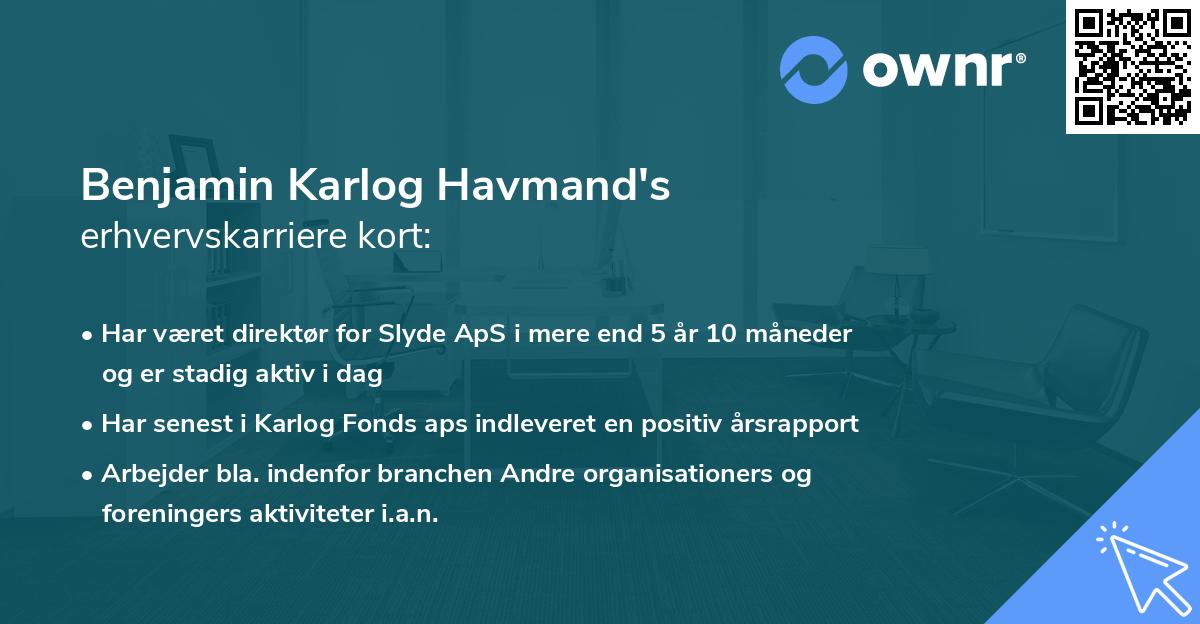 ownr®

Benjamin Karlog Havmand's
erhvervskarriere kort:

• Har været direktør for Slyde ApS i mere end 5 år 10 måneder og er stadig aktiv i dag
• Har senest i Karlog Fonds aps indleveret en positiv årsrapport
• Arbejder bla. indenfor branchen Andre organisationers og foreningers aktiviteter i.a.n.